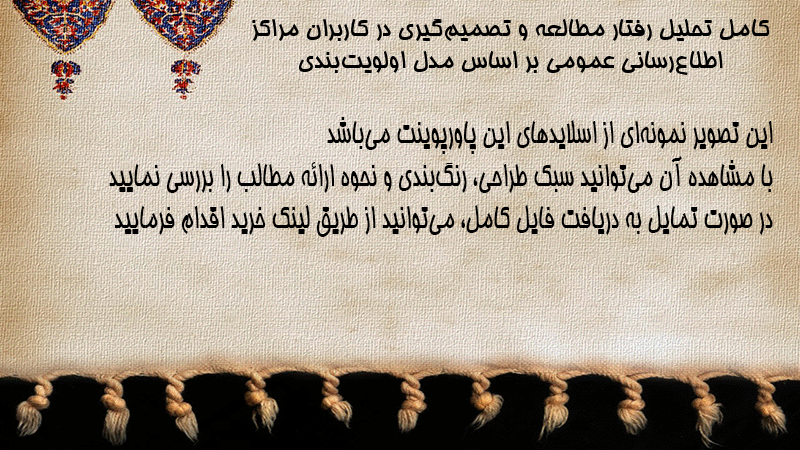 کامل تحلیل رفتار مطالعه و تصمیم‌گیری در کاربران مراکز اطلاع‌رسانی عمومی بر اساس مدل اولویت‌بندی

این تصویر نمونه‌ای از اسلایدهای این پاورپوینت می‌باشد
با مشاهده آن می‌توانید سبک طراحی، رنگ‌بندی و نحوه ارائه مطالب را بررسی نمایید
در صورت تمایل به دریافت فایل کامل، می‌توانید از طریق لینک خرید اقدام فرمایید